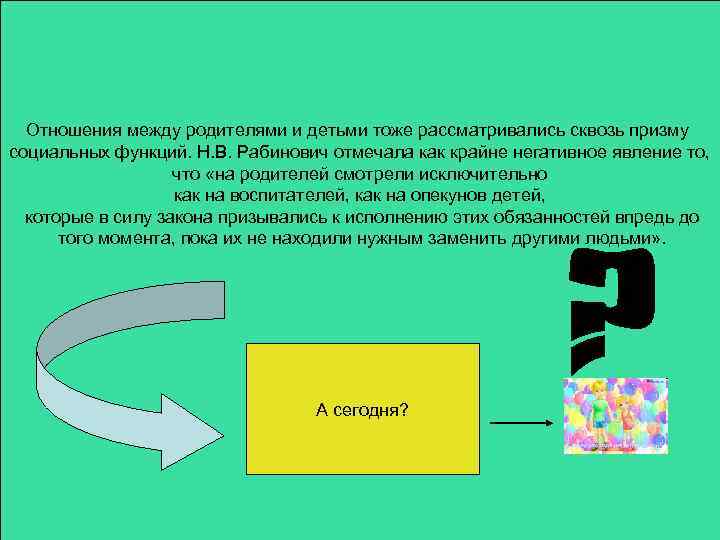 Отношения между родителями и детьми тоже рассматривались сквозь призму социальных функций. Н.В. Рабинович отмечала как крайне негативное явление то, что «на родителей смотрели исключительно как на воспитателей, как на опекунов детей, которые в силу закона призывались к исполнению этих обязанностей впредь до того момента, пока их не находили нужным заменить другими людьми».

?

А сегодня?